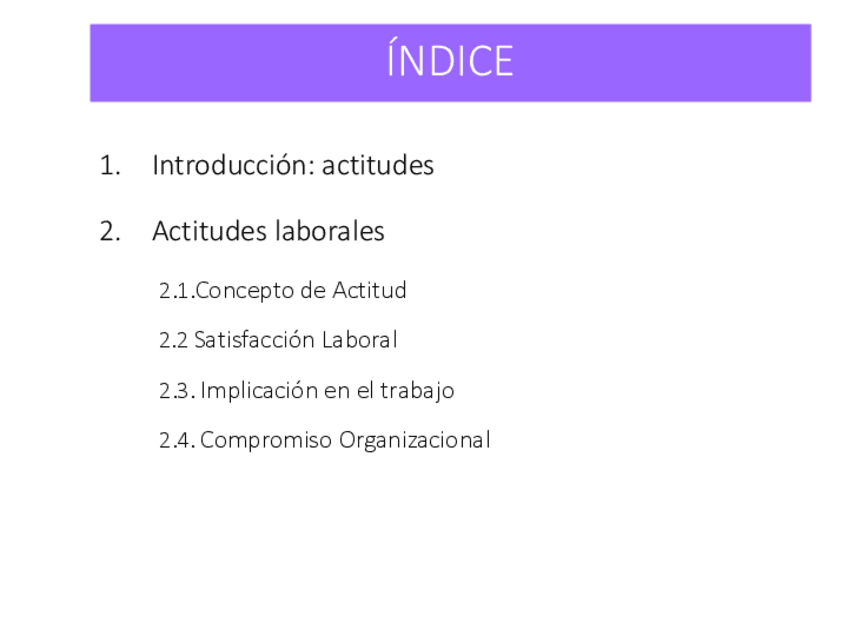 ÍNDICE

1. Introducción: actitudes

2. Actitudes laborales

2.1.Concepto de Actitud

2.2 Satisfacción Laboral

2.3. Implicación en el trabajo

2.4. Compromiso Organizacional